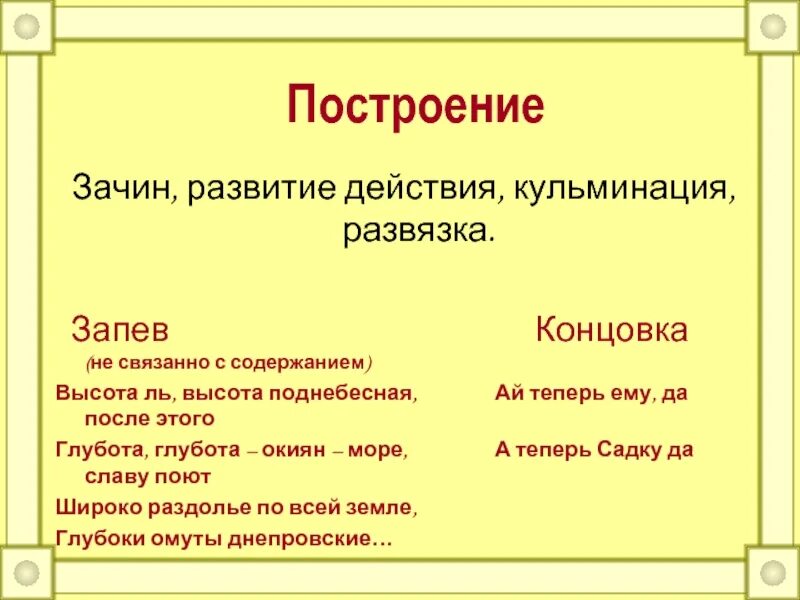 Построение

Зачин, развитие действия, кульминация, развязка.

Запев
(не связанно с содержанием)
Высота ль, высота поднебесная,
Глубота, глубота – окиян – море,
Широко раздолье по всей земле,
Глубоки омуты днепровские…

Концовка
Ай теперь ему, да
после этого
А теперь Садку да
славу поют